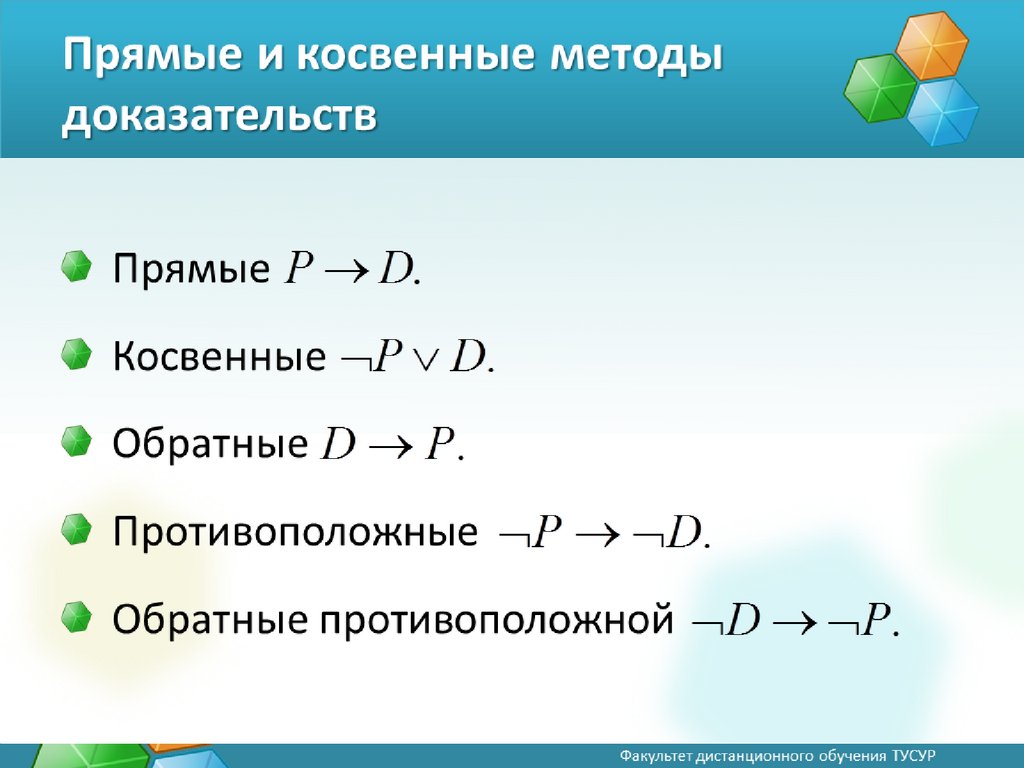 Прямые и косвенные методы доказательств

Прямые $P \to D$.

Косвенные $\neg P \vee D$.

Обратные $D \to P$.

Противоположные $\neg P \to \neg D$.

Обратные противоположной $\neg D \to \neg P$.

Факультет дистанционного обучения ТУСУР